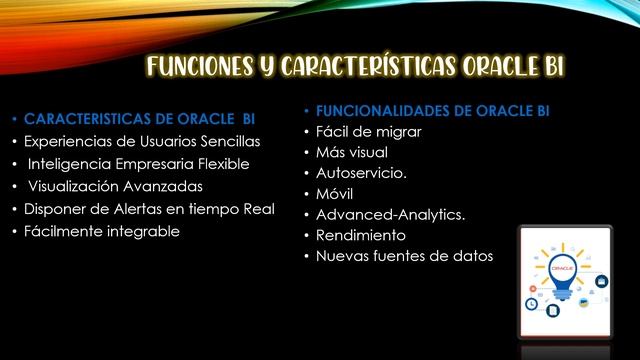 FUNCIONES Y CARACTERÍSTICAS ORACLE BI

• CARACTERISTICAS DE ORACLE BI
• Experiencias de Usuarios Sencillas
• Inteligencia Empresaria Flexible
• Visualización Avanzadas
• Disponer de Alertas en tiempo Real
• Fácilmente integrable

• FUNCIONALIDADES DE ORACLE BI
• Fácil de migrar
• Más visual
• Autoservicio.
• Móvil
• Advanced-Analytics.
• Rendimiento
• Nuevas fuentes de datos

ORACLE